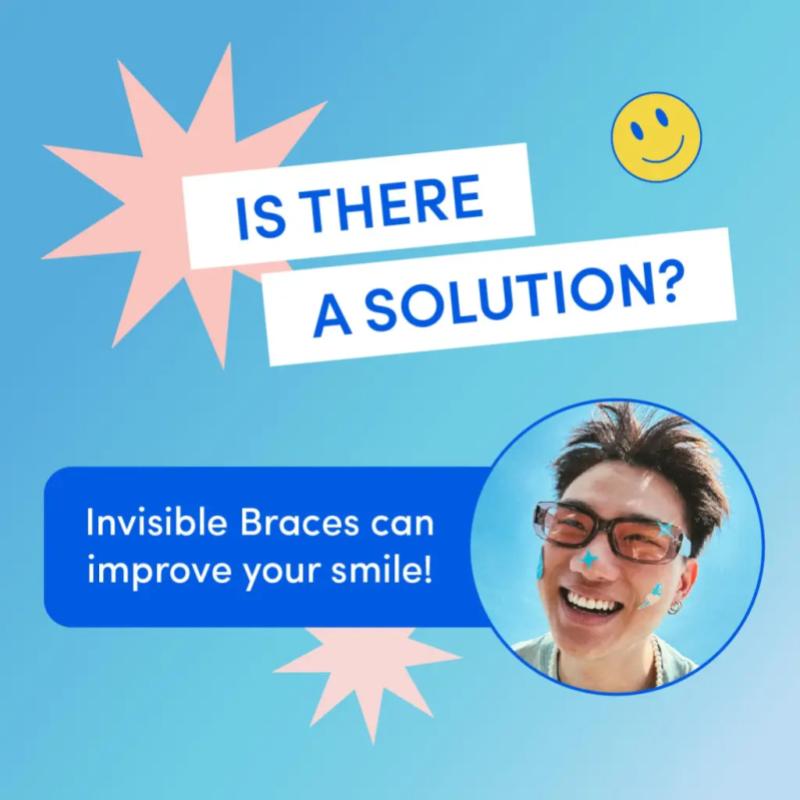 IS THERE
A SOLUTION?

Invisible Braces can improve your smile!